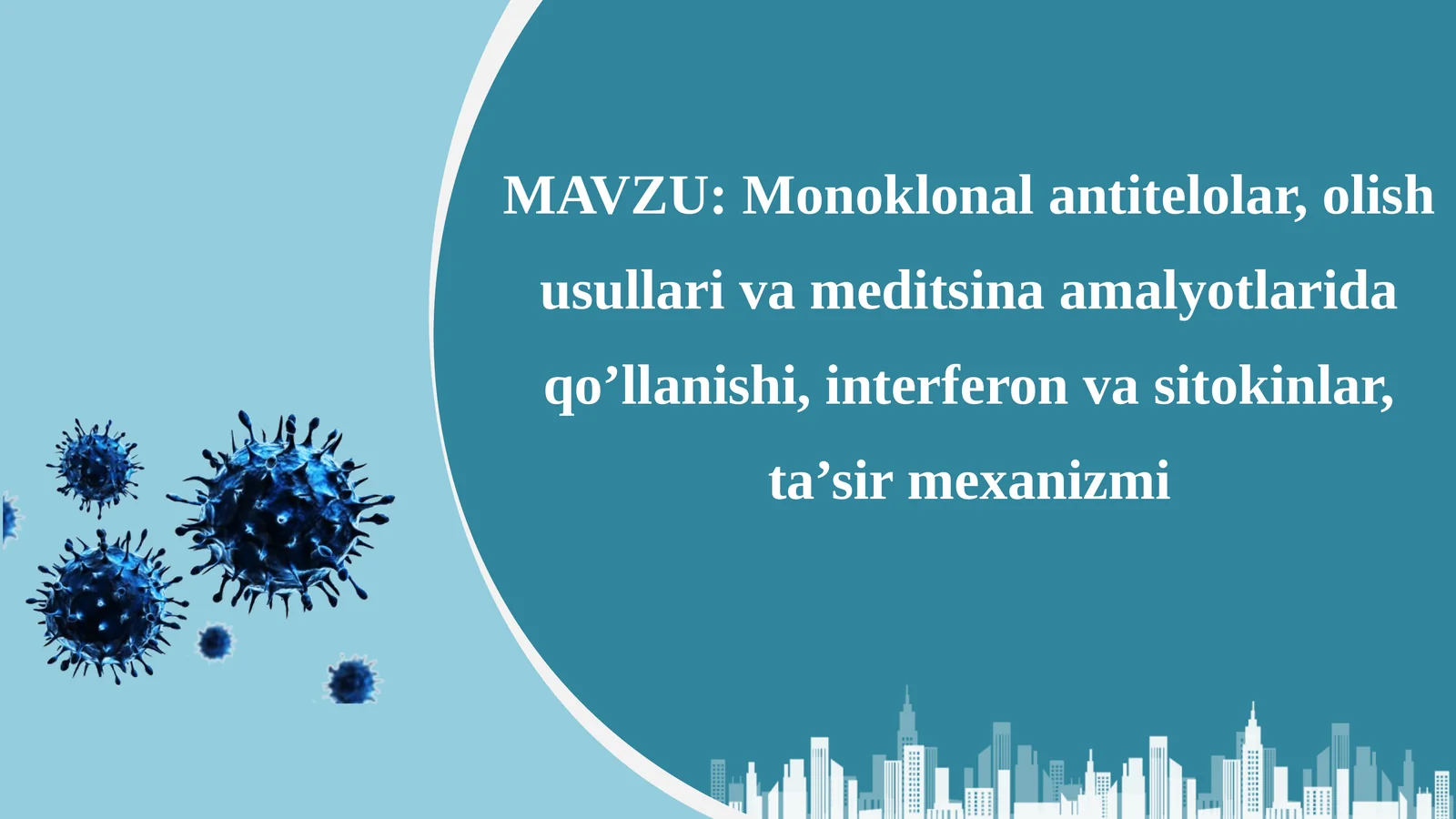 MAVZU: Monoklonal antitelolar, olish usullari va meditsina amalyotlarida qo’llanishi, interferon va sitokinlar, ta’sir mexanizmi